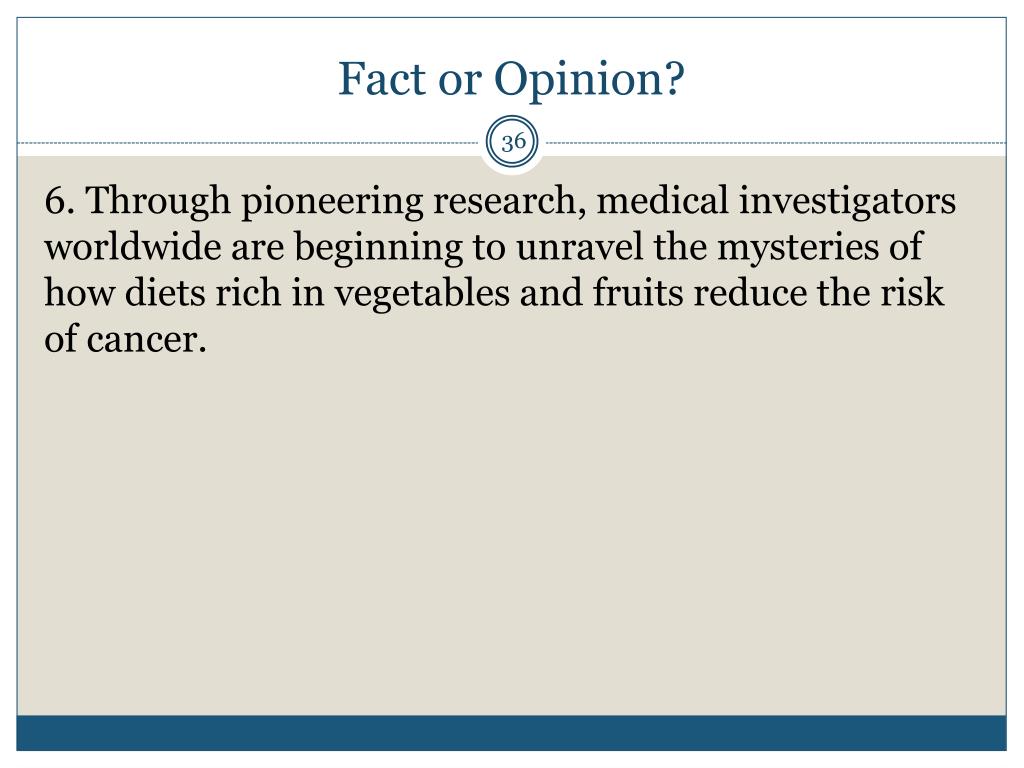 Fact or Opinion?

36

6. Through pioneering research, medical investigators worldwide are beginning to unravel the mysteries of how diets rich in vegetables and fruits reduce the risk of cancer.